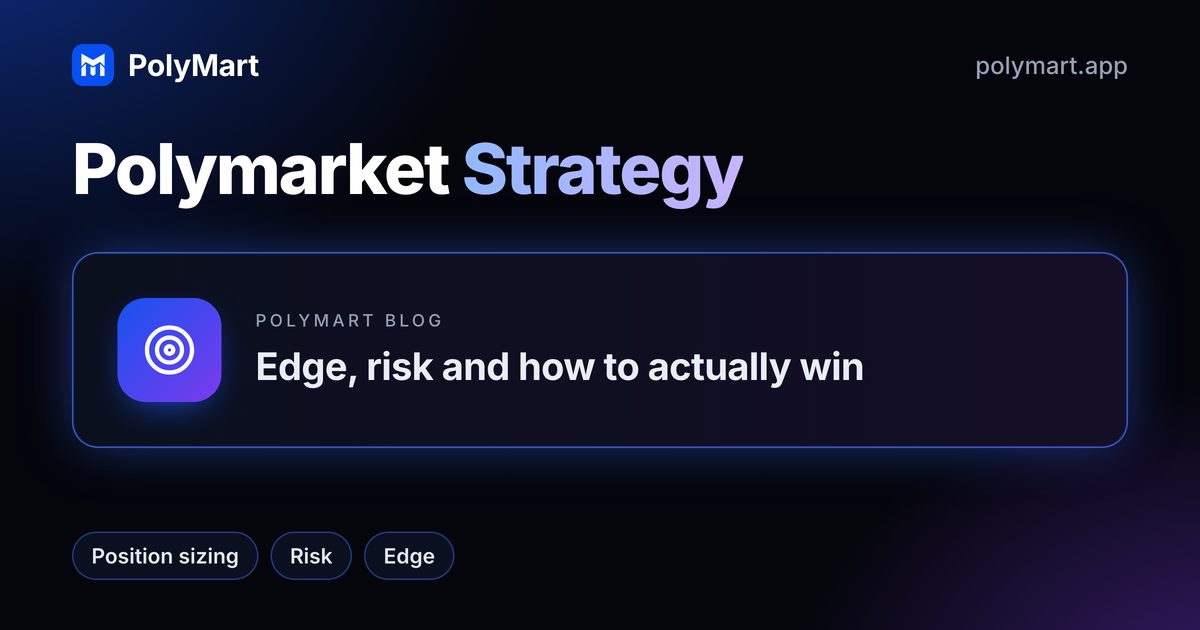 PolyMart

polymart.app

Polymarket Strategy

POLYMART BLOG

Edge, risk and how to actually win

Position sizing

Risk

Edge